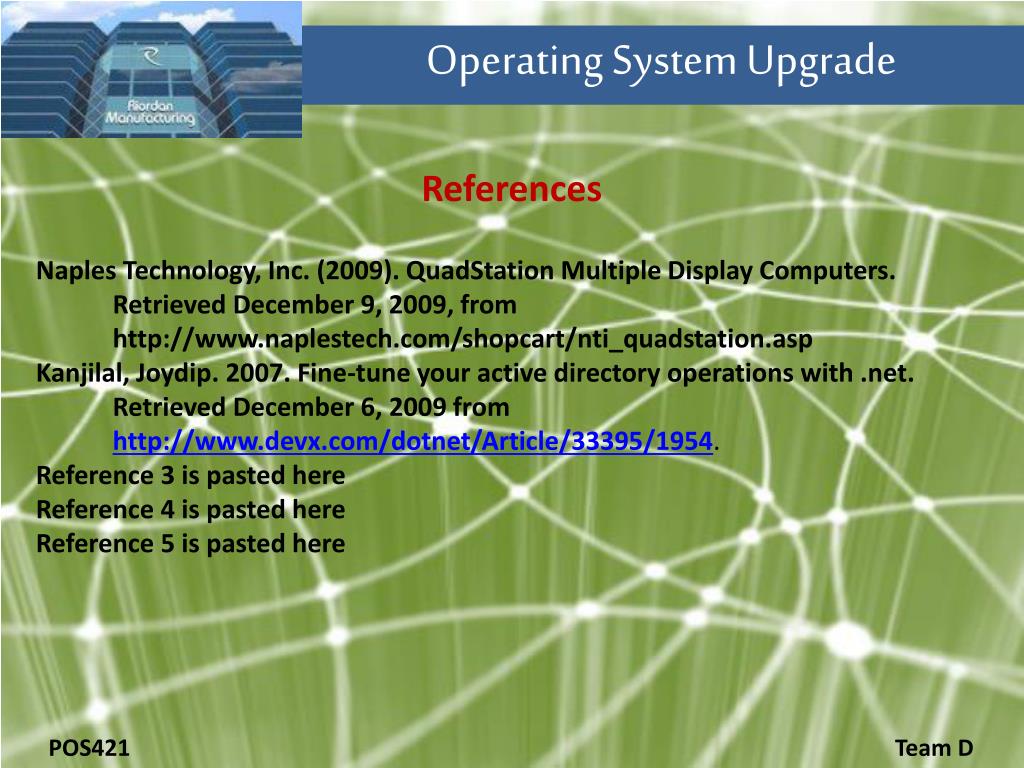 Riordan Manufacturing

Operating System Upgrade

References

Naples Technology, Inc. (2009). QuadStation Multiple Display Computers. Retrieved December 9, 2009, from http://www.naplestech.com/shopcart/nti_quadstation.asp
Kanjilal, Joydip. 2007. Fine-tune your active directory operations with .net. Retrieved December 6, 2009 from http://www.devx.com/dotnet/Article/33395/1954.
Reference 3 is pasted here
Reference 4 is pasted here
Reference 5 is pasted here

POS421

Team D